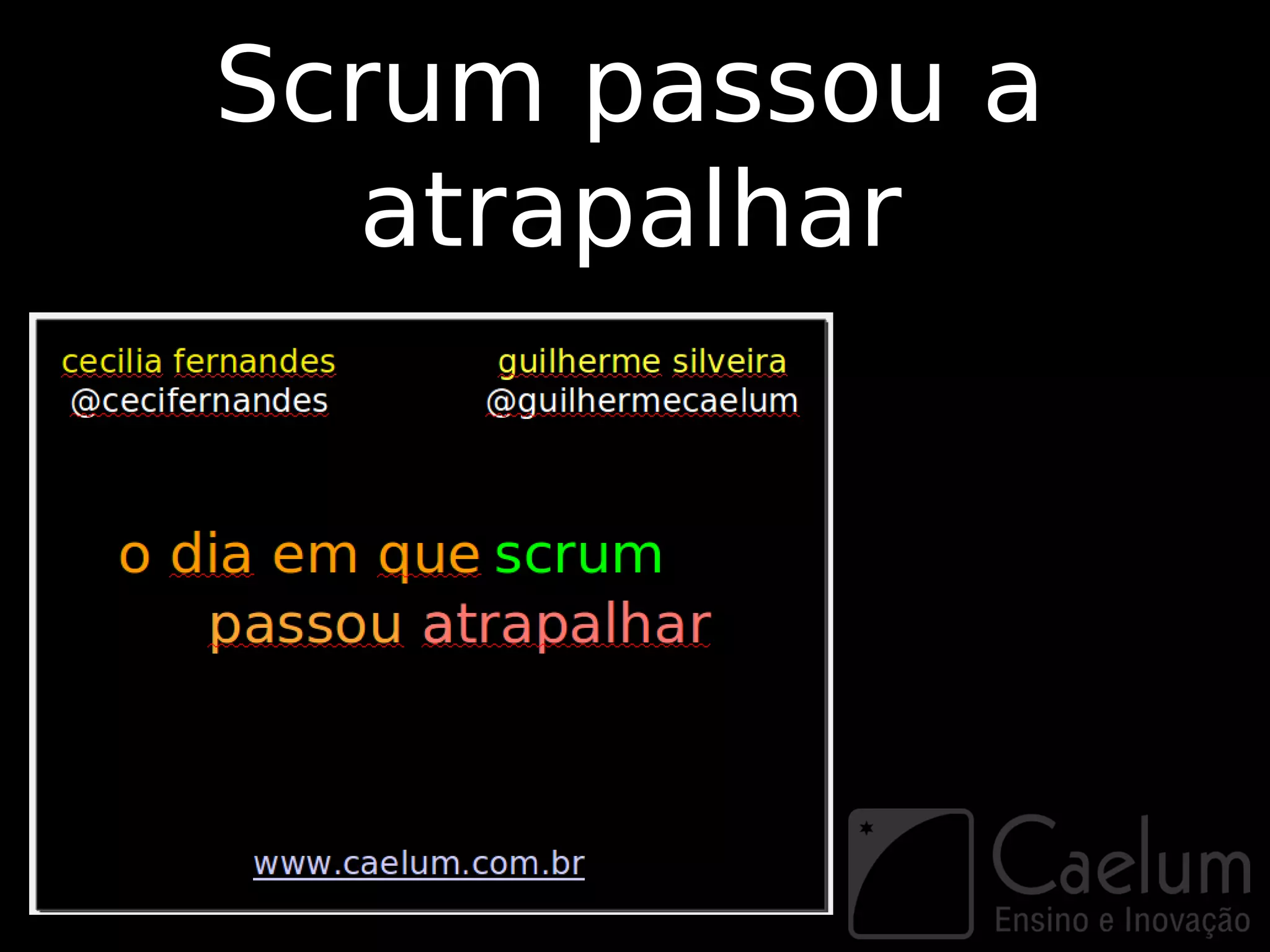 Scrum passou a atrapalhar

cecilia fernandes
@cecifernandes

guilherme silveira
@guilhermecaelum

o dia em que scrum
passou atrapalhar

www.caelum.com.br

Caelum
Ensino e Inovação